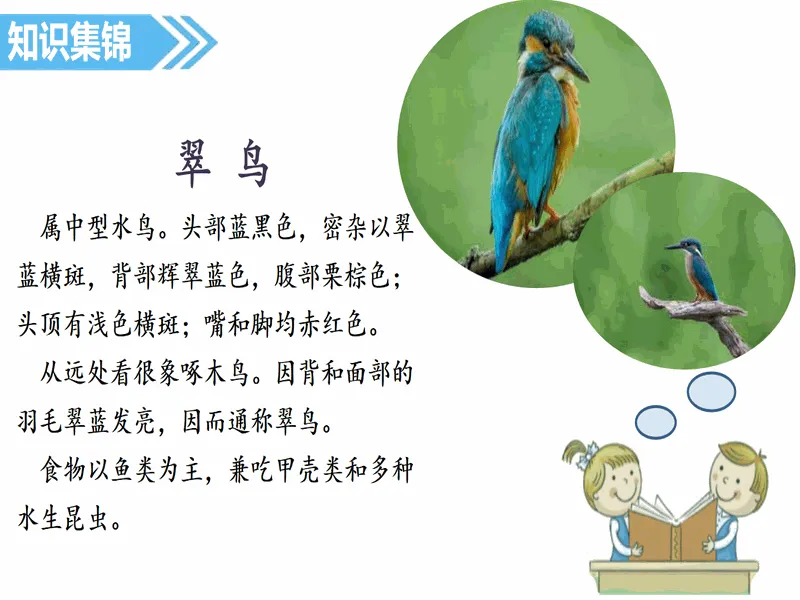 知识集锦

翠 鸟

属中型水鸟。头部蓝黑色，密杂以翠蓝横斑，背部辉翠蓝色，腹部栗棕色；头顶有浅色横斑；嘴和脚均赤红色。

从远处看很象啄木鸟。因背和面部的羽毛翠蓝发亮，因而通称翠鸟。

食物以鱼类为主，兼吃甲壳类和多种水生昆虫。